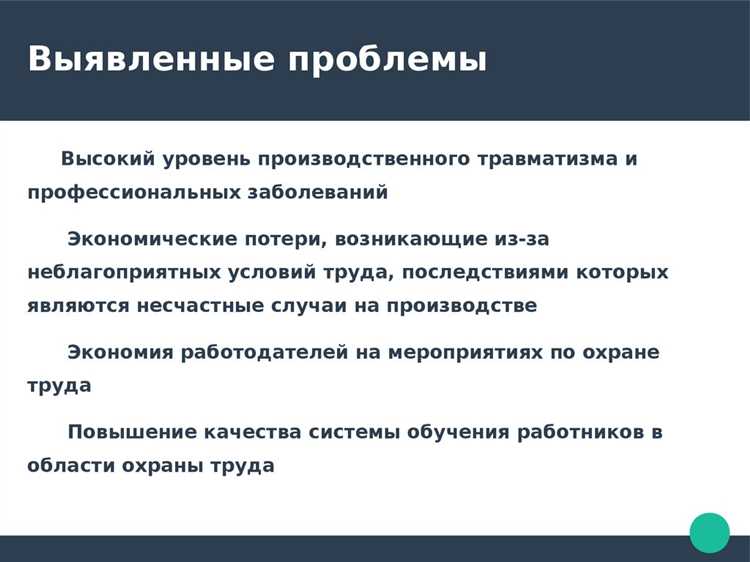 Выявленные проблемы

Высокий уровень производственного травматизма и профессиональных заболеваний

Экономические потери, возникающие из-за неблагоприятных условий труда, последствиями которых являются несчастные случаи на производстве

Экономия работодателей на мероприятиях по охране труда

Повышение качества системы обучения работников в области охраны труда